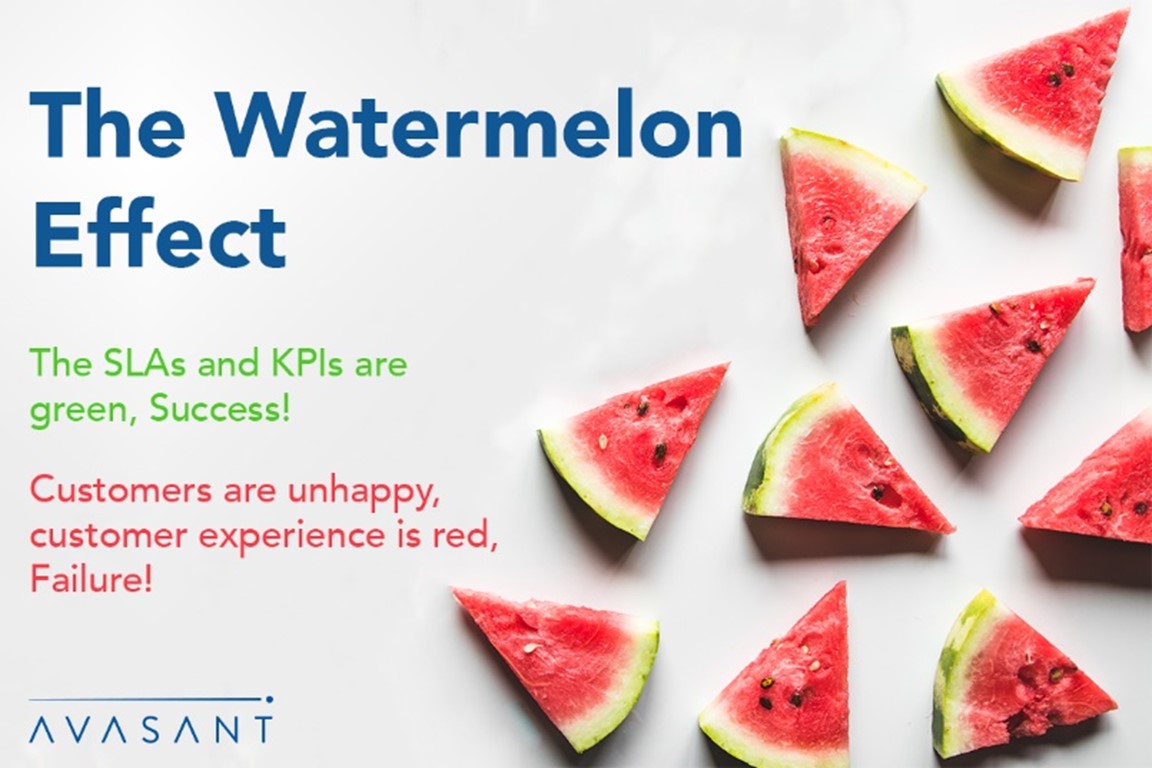 The Watermelon Effect

The SLAs and KPIs are green, Success!

Customers are unhappy, customer experience is red, Failure!

AVASANT